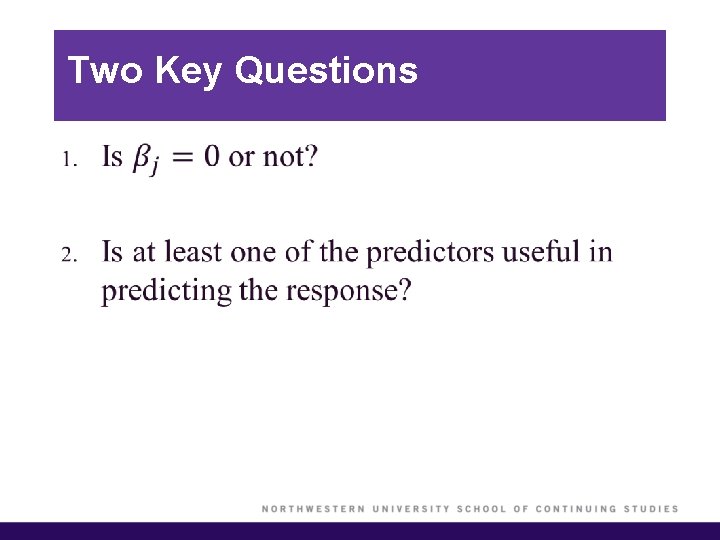 Two Key Questions

1. Is $\beta_j = 0$ or not?

2. Is at least one of the predictors useful in predicting the response?

NORTHWESTERN UNIVERSITY SCHOOL OF CONTINUING STUDIES